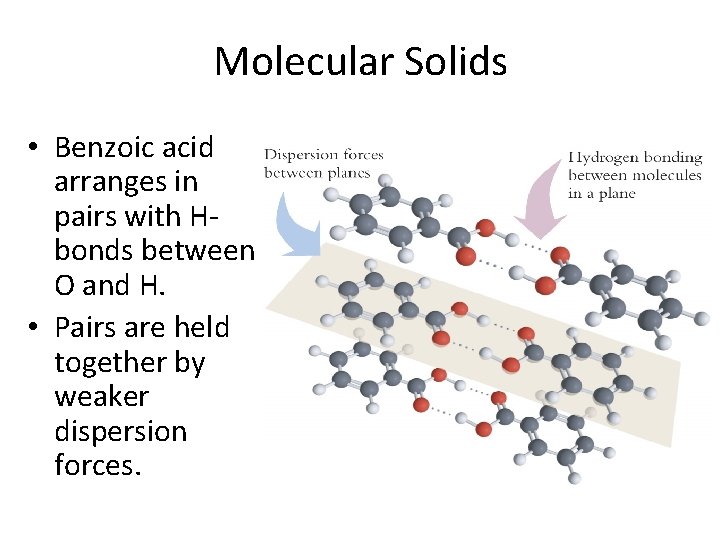 Molecular Solids

• Benzoic acid arranges in pairs with H-bonds between O and H.
• Pairs are held together by weaker dispersion forces.

Dispersion forces between planes

Hydrogen bonding between molecules in a plane